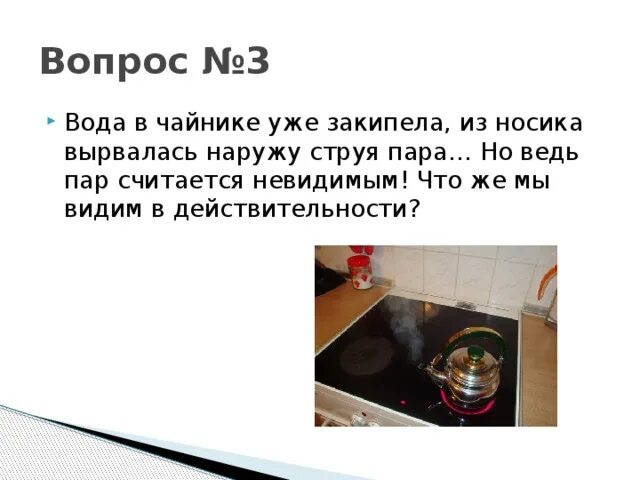 Вопрос №3

Вода в чайнике уже закипела, из носика вырвалась наружу струя пара… Но ведь пар считается невидимым! Что же мы видим в действительности?